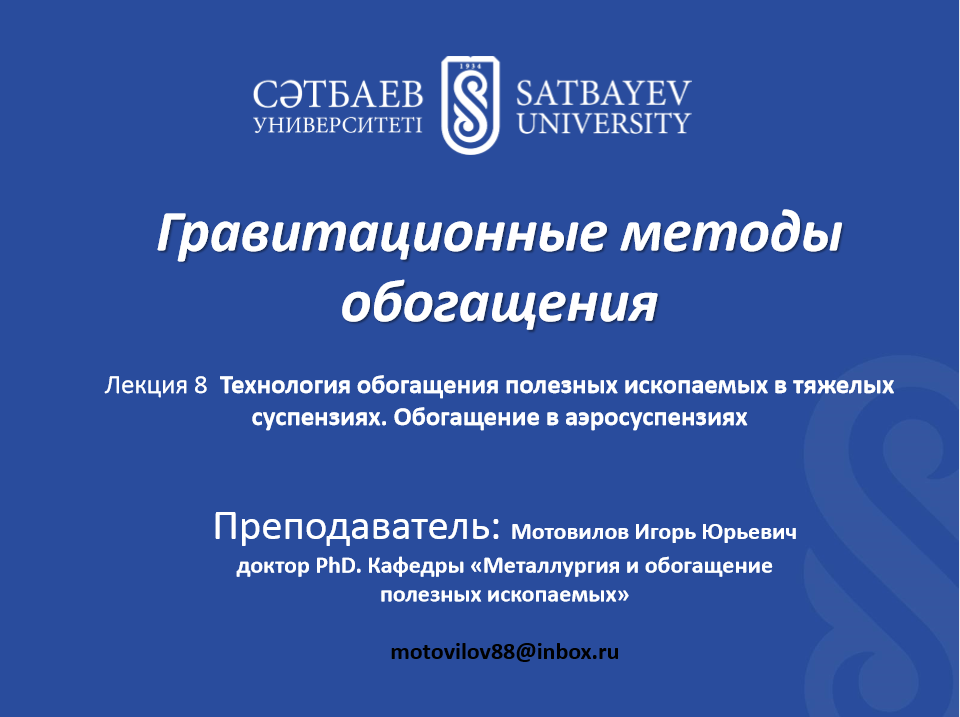 СӘТБАЕВ УНИВЕРСИТЕТІ

1934

SATBAYEV UNIVERSITY

Гравитационные методы обогащения

Лекция 8 Технология обогащения полезных ископаемых в тяжелых суспензиях. Обогащение в аэросуспензиях

Преподаватель: Мотовилов Игорь Юрьевич доктор PhD. Кафедры «Металлургия и обогащение полезных ископаемых»

motovilov88@inbox.ru